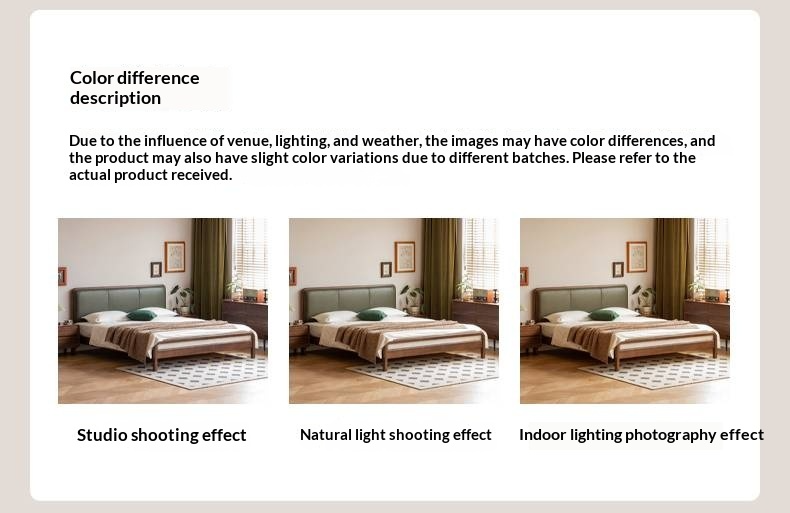 Color difference description

Due to the influence of venue, lighting, and weather, the images may have color differences, and the product may also have slight color variations due to different batches. Please refer to the actual product received.

Studio shooting effect

Natural light shooting effect

Indoor lighting photography effect